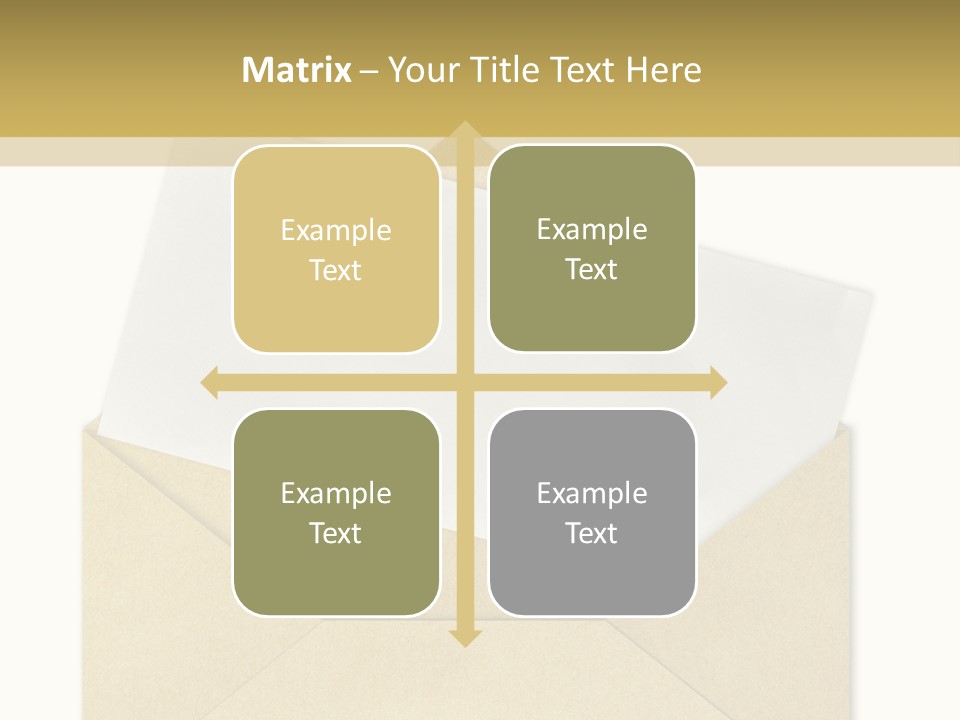 Matrix – Your Title Text Here

Example Text

Example Text

Example Text

Example Text